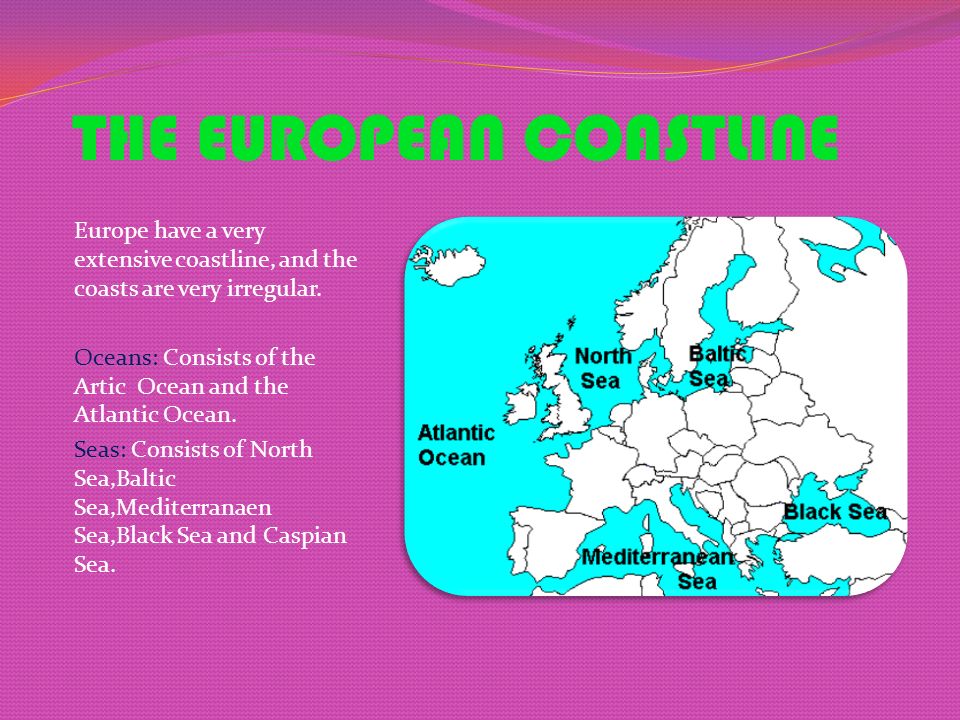 THE EUROPEAN COASTLINE

Europe have a very extensive coastline, and the coasts are very irregular.

Oceans: Consists of the Artic  Ocean and the Atlantic Ocean.

Seas: Consists of North Sea,Baltic Sea,Mediterranaen Sea,Black Sea and Caspian Sea.

North Sea

Baltic Sea

Atlantic Ocean

Black Sea

Mediterranean Sea